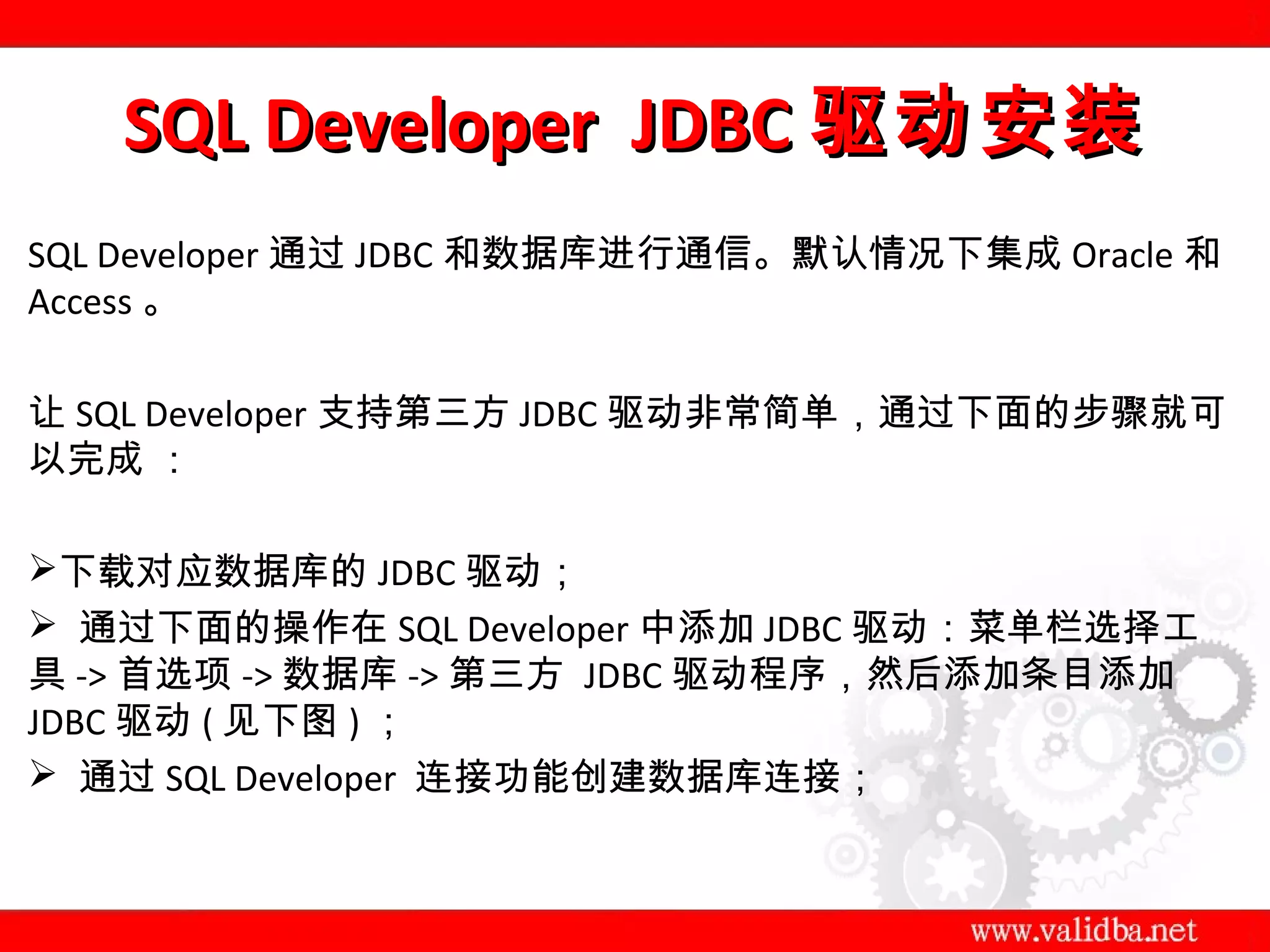 SQL Developer JDBC 驱动安装

SQL Developer 通过 JDBC 和数据库进行通信。默认情况下集成 Oracle 和 Access 。

让 SQL Developer 支持第三方 JDBC 驱动非常简单，通过下面的步骤就可以完成 ：

➢下载对应数据库的 JDBC 驱动；
➢ 通过下面的操作在 SQL Developer 中添加 JDBC 驱动：菜单栏选择工具 -> 首选项 -> 数据库 -> 第三方 JDBC 驱动程序，然后添加条目添加 JDBC 驱动（见下图）；
➢ 通过 SQL Developer 连接功能创建数据库连接；

www.validba.net